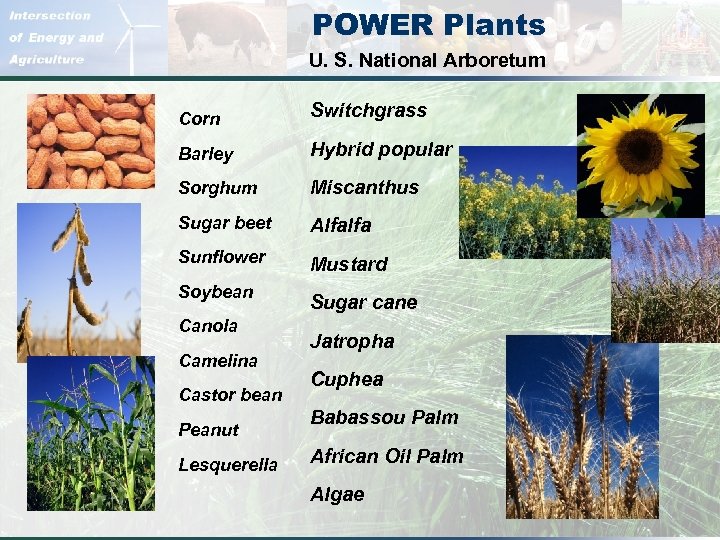 Intersection of Energy and Agriculture

POWER Plants
U. S. National Arboretum

Corn
Barley
Sorghum
Sugar beet
Sunflower
Soybean
Canola
Camelina
Castor bean
Peanut
Lesquerella

Switchgrass
Hybrid popular
Miscanthus
Alfalfa
Mustard
Sugar cane
Jatropha
Cuphea
Babassou Palm
African Oil Palm
Algae